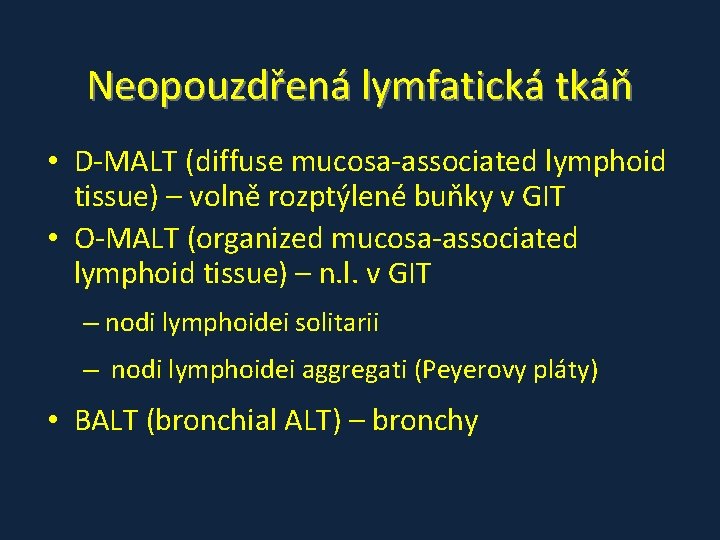 Neopouzdřená lymfatická tkáň

• D-MALT (diffuse mucosa-associated lymphoid tissue) – volně rozptýlené buňky v GIT
• O-MALT (organized mucosa-associated lymphoid tissue) – n.l. v GIT
– nodi lymphoidei solitarii
– nodi lymphoidei aggregati (Peyerovy pláty)
• BALT (bronchial ALT) – bronchy